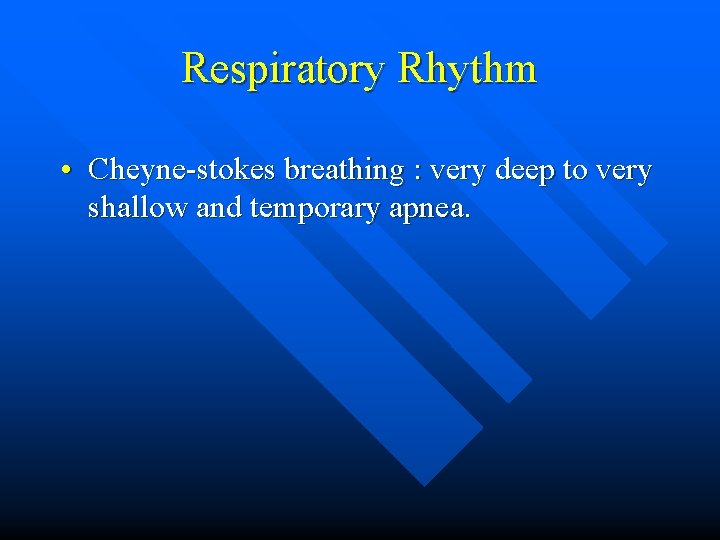 Respiratory Rhythm

• Cheyne-stokes breathing : very deep to very shallow and temporary apnea.